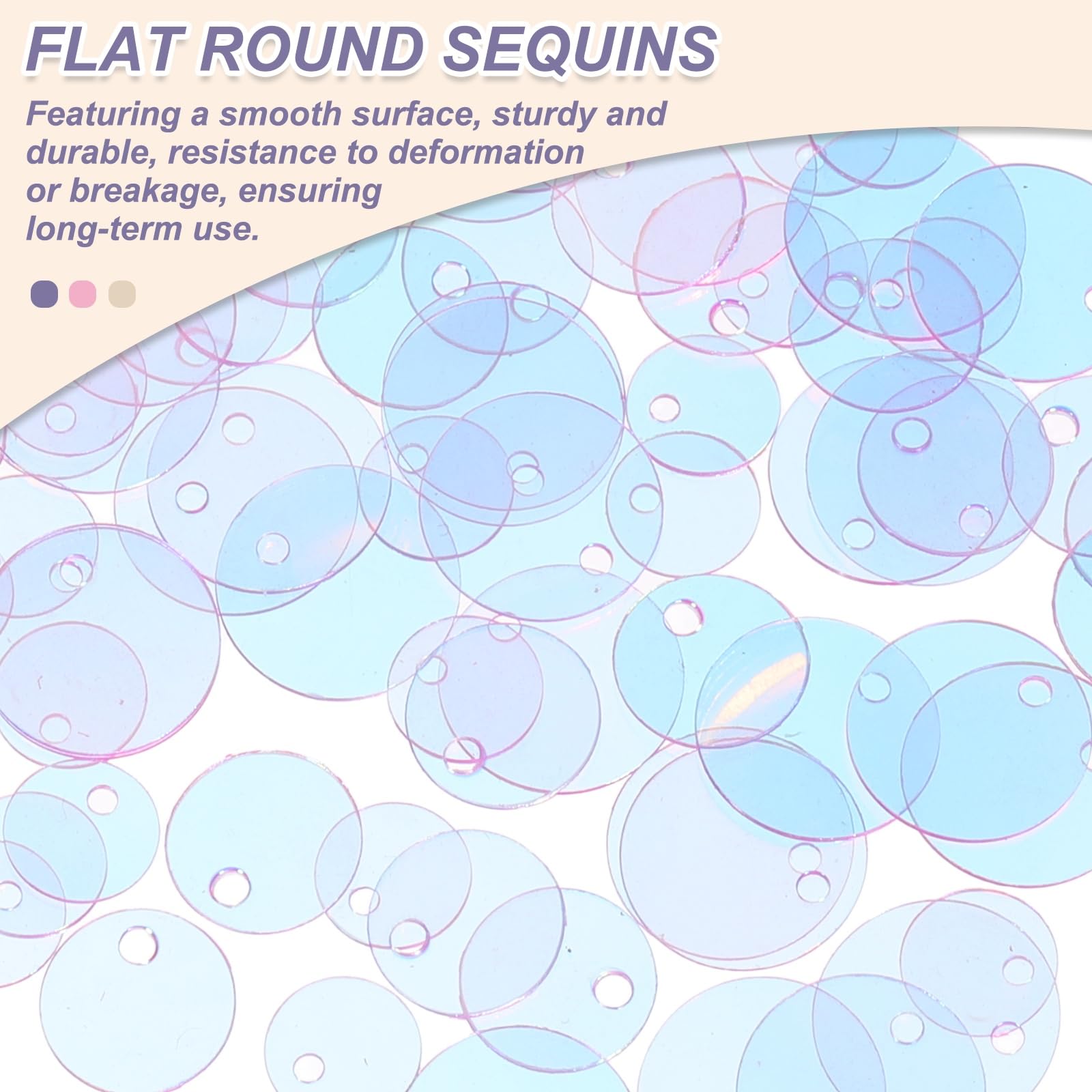 FLAT ROUND SEQUINS

Featuring a smooth surface, sturdy and durable, resistance to deformation or breakage, ensuring long-term use.